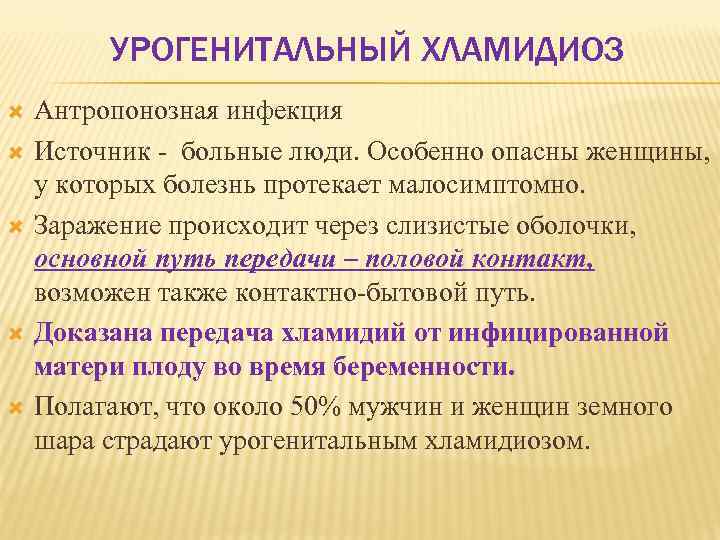 УРОГЕНИТАЛЬНЫЙ ХЛАМИДИОЗ

Антропонозная инфекция

Источник - больные люди. Особенно опасны женщины, у которых болезнь протекает малосимптомно.

Заражение происходит через слизистые оболочки, основной путь передачи – половой контакт, возможен также контактно-бытовой путь.

Доказана передача хламидий от инфицированной матери плоду во время беременности.

Полагают, что около 50% мужчин и женщин земного шара страдают урогенитальным хламидиозом.